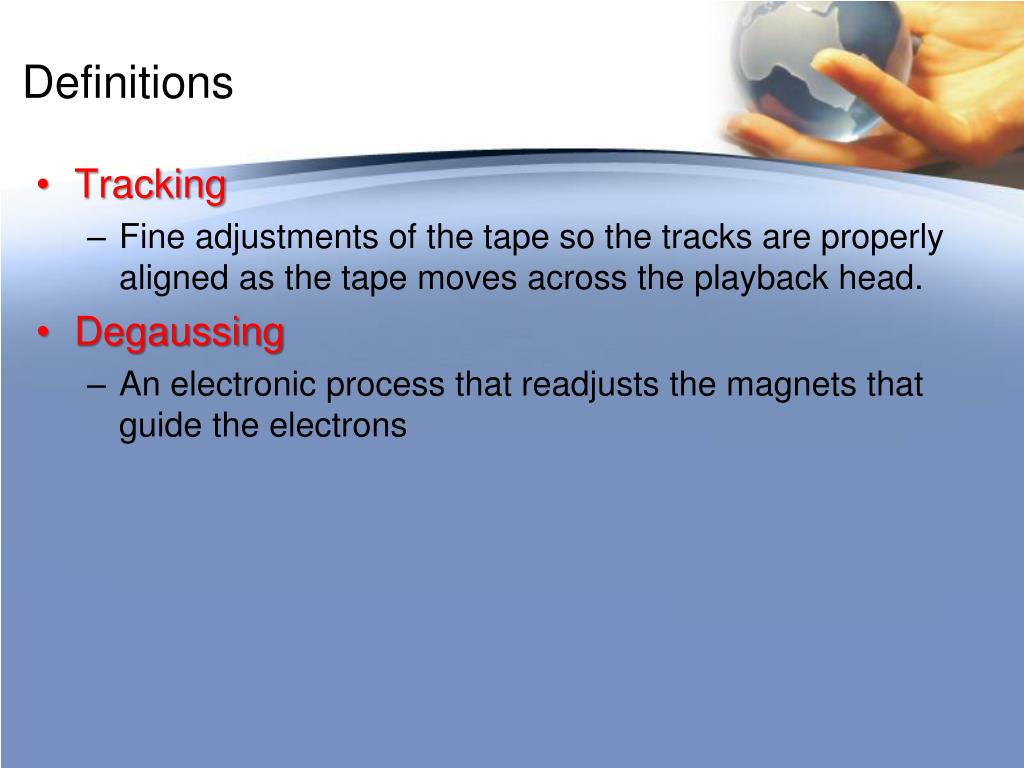 Definitions

• Tracking
– Fine adjustments of the tape so the tracks are properly aligned as the tape moves across the playback head.
• Degaussing
– An electronic process that readjusts the magnets that guide the electrons